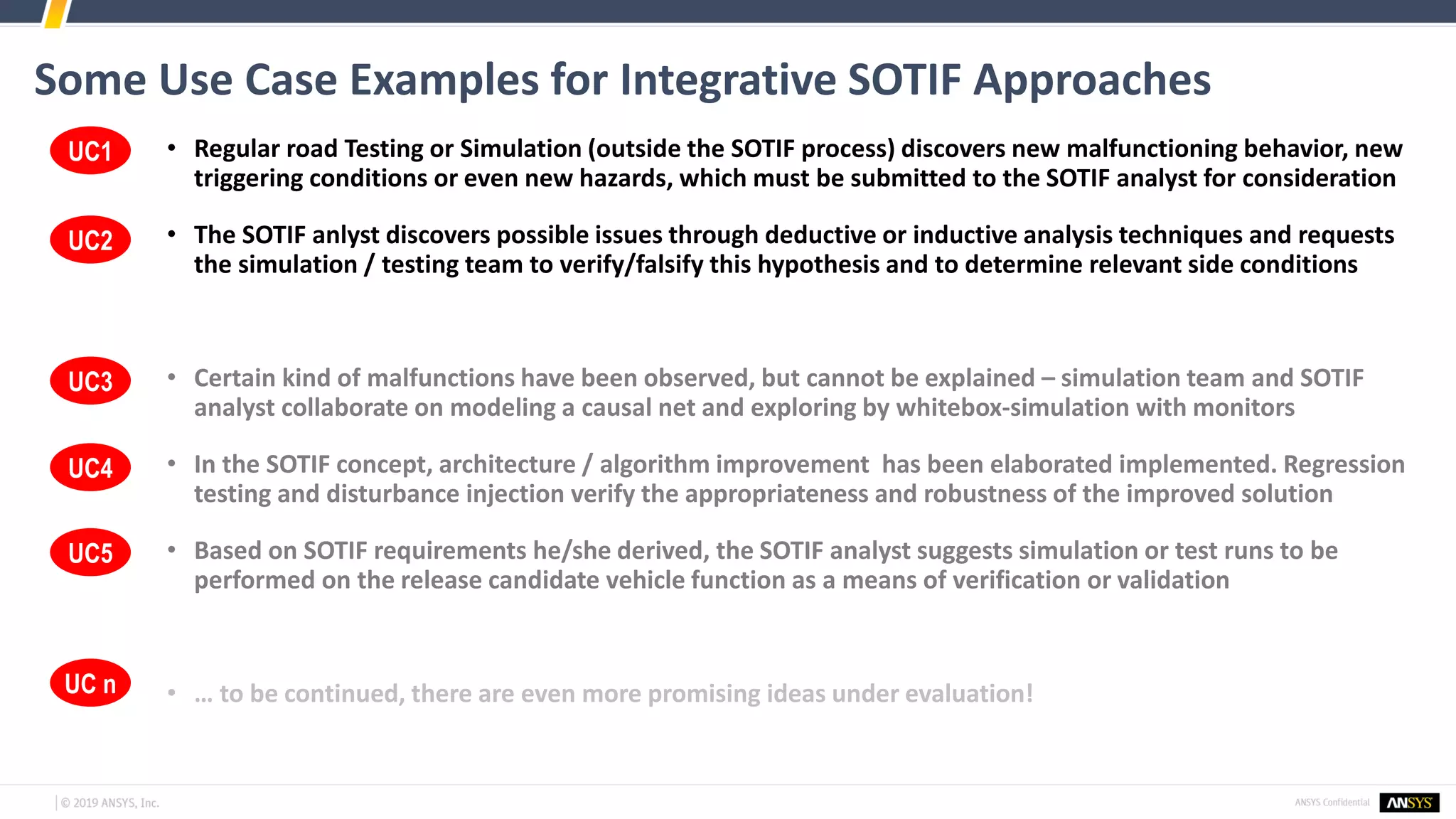 Some Use Case Examples for Integrative SOTIF Approaches

UC1

• Regular road Testing or Simulation (outside the SOTIF process) discovers new malfunctioning behavior, new triggering conditions or even new hazards, which must be submitted to the SOTIF analyst for consideration

UC2

• The SOTIF anlyst discovers possible issues through deductive or inductive analysis techniques and requests the simulation / testing team to verify/falsify this hypothesis and to determine relevant side conditions

UC3

• Certain kind of malfunctions have been observed, but cannot be explained – simulation team and SOTIF analyst collaborate on modeling a causal net and exploring by whitebox-simulation with monitors

UC4

• In the SOTIF concept, architecture / algorithm improvement has been elaborated implemented. Regression testing and disturbance injection verify the appropriateness and robustness of the improved solution

UC5

• Based on SOTIF requirements he/she derived, the SOTIF analyst suggests simulation or test runs to be performed on the release candidate vehicle function as a means of verification or validation

UC n

• … to be continued, there are even more promising ideas under evaluation!

© 2019 ANSYS, Inc.

ANSYS Confidential

ANSYS